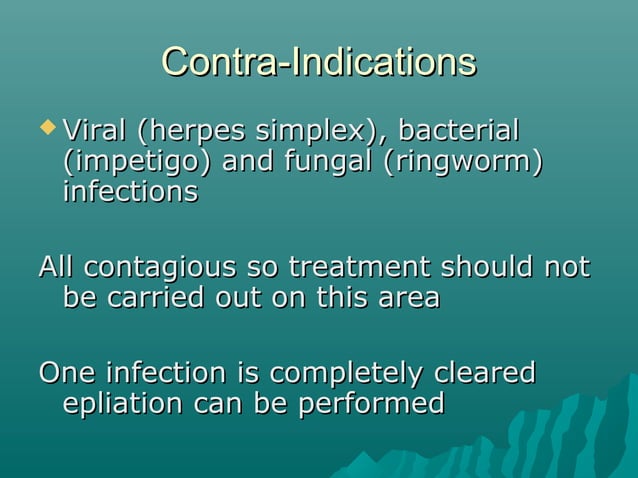 Contra-Indications

Viral (herpes simplex), bacterial (impetigo) and fungal (ringworm) infections

All contagious so treatment should not be carried out on this area

One infection is completely cleared epliation can be performed